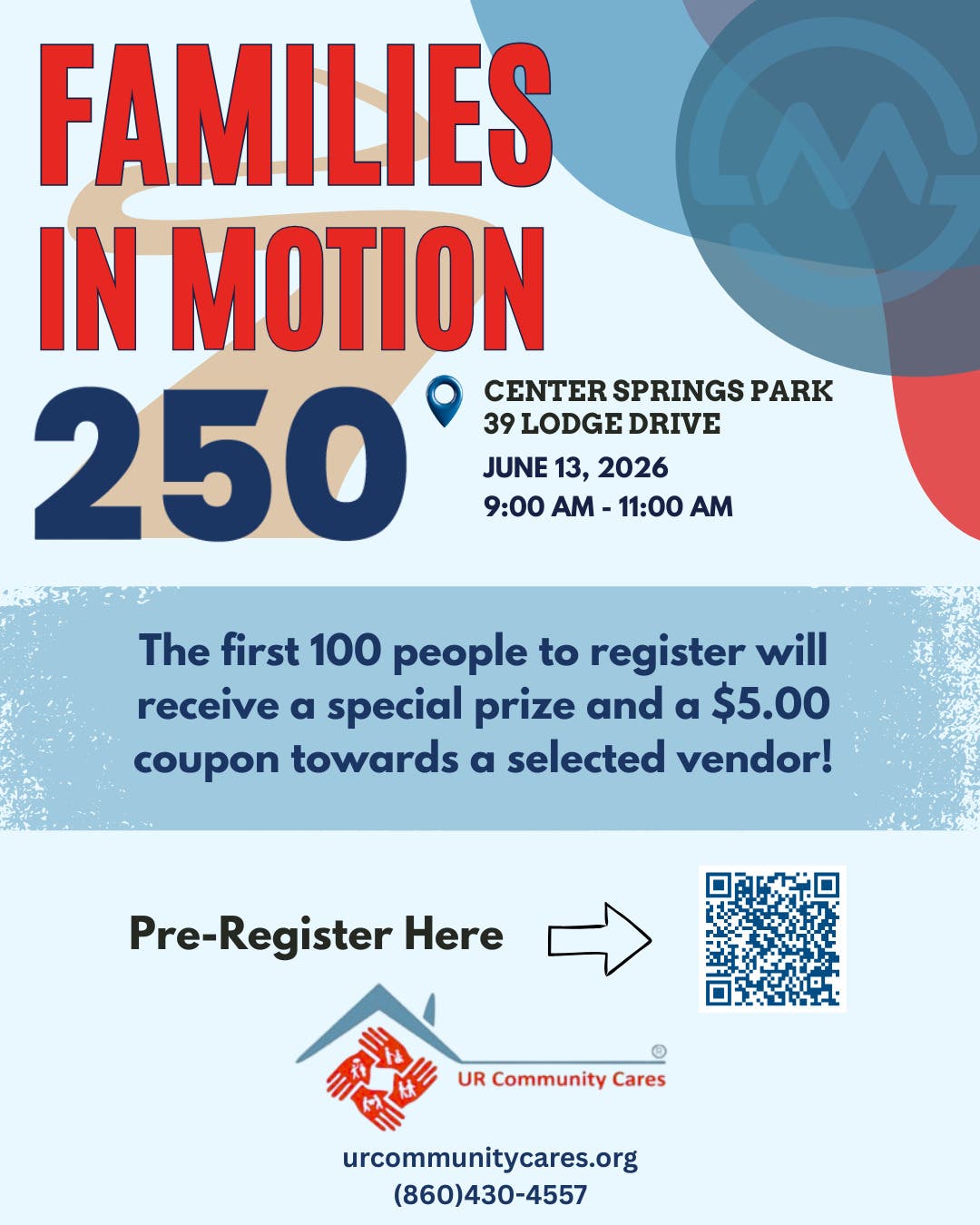 FAMILIES IN MOTION 250

CENTER SPRINGS PARK
39 LODGE DRIVE

JUNE 13, 2026
9:00 AM - 11:00 AM

The first 100 people to register will receive a special prize and a $5.00 coupon towards a selected vendor!

Pre-Register Here

UR Community Cares

urcommunitycares.org
(860)430-4557